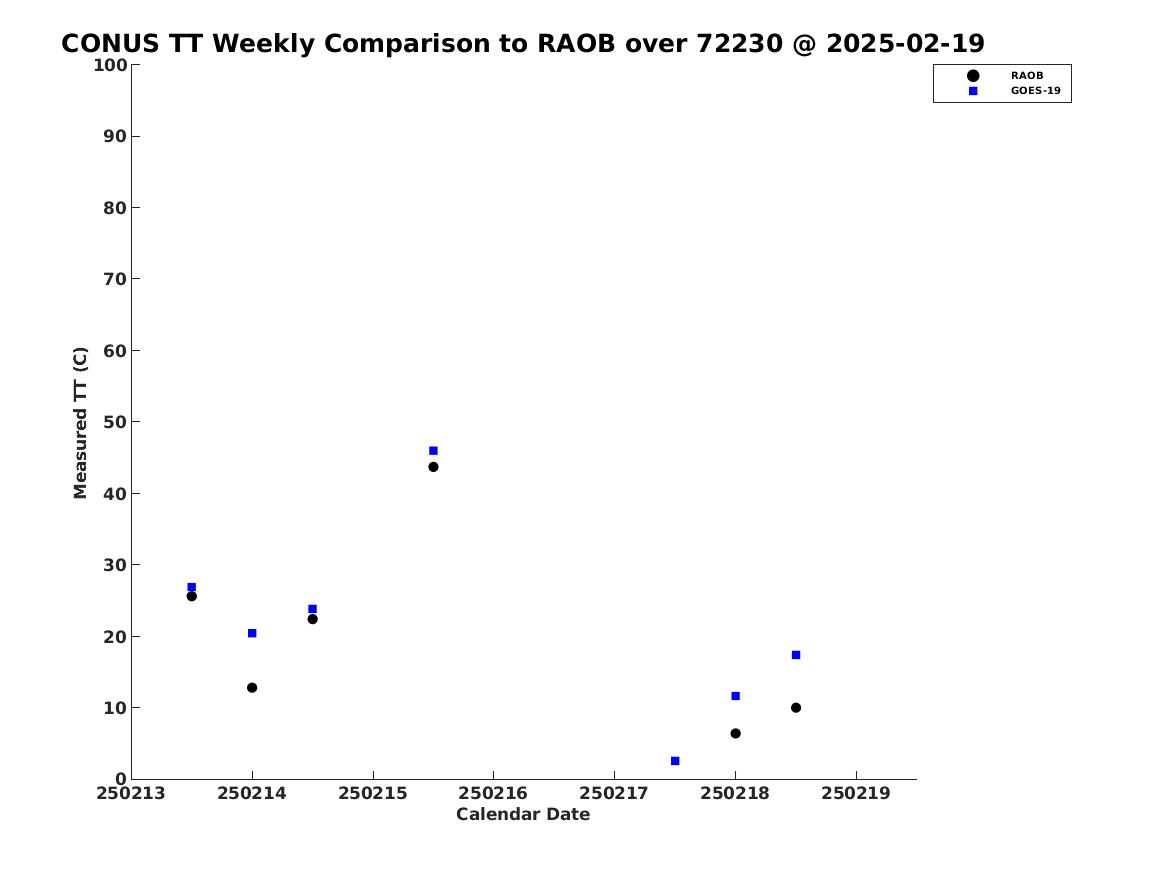 CONUS TT Weekly Comparison to RAOB over 72230 @ 2025-02-19

RAOB
GOES-19

Measured TT (C)

100
90
80
70
60
50
40
30
20
10
0

250213 250214 250215 250216 250217 250218 250219

Calendar Date